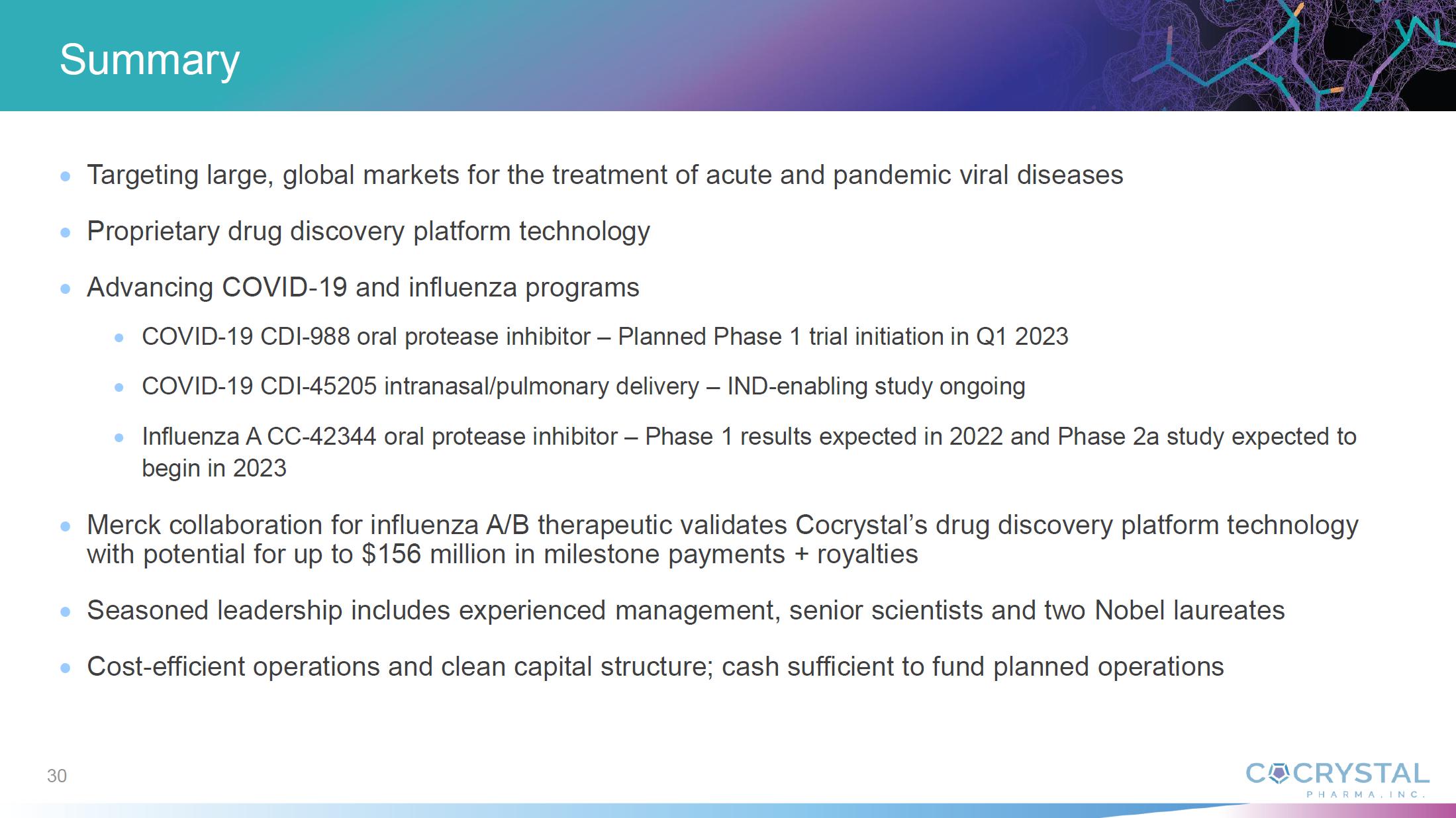 Summary

- Targeting large, global markets for the treatment of acute and pandemic viral diseases
- Proprietary drug discovery platform technology
- Advancing COVID-19 and influenza programs
 - COVID-19 CDI-988 oral protease inhibitor – Planned Phase 1 trial initiation in Q1 2023
 - COVID-19 CDI-45205 intranasal/pulmonary delivery – IND-enabling study ongoing
 - Influenza A CC-42344 oral protease inhibitor – Phase 1 results expected in 2022 and Phase 2a study expected to begin in 2023
- Merck collaboration for influenza A/B therapeutic validates Cocrystal's drug discovery platform technology with potential for up to \$156 million in milestone payments + royalties
- Seasoned leadership includes experienced management, senior scientists and two Nobel laureates
- Cost-efficient operations and clean capital structure; cash sufficient to fund planned operations

30

COCRYSTAL
PHARMA, INC.